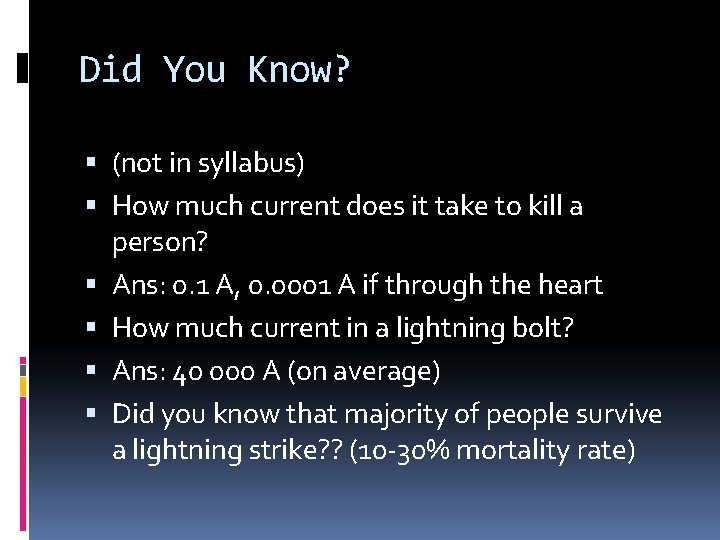 Did You Know?

▪ (not in syllabus)
▪ How much current does it take to kill a person?
▪ Ans: 0.1 A, 0.0001 A if through the heart
▪ How much current in a lightning bolt?
▪ Ans: 40 000 A (on average)
▪ Did you know that majority of people survive a lightning strike?? (10-30% mortality rate)